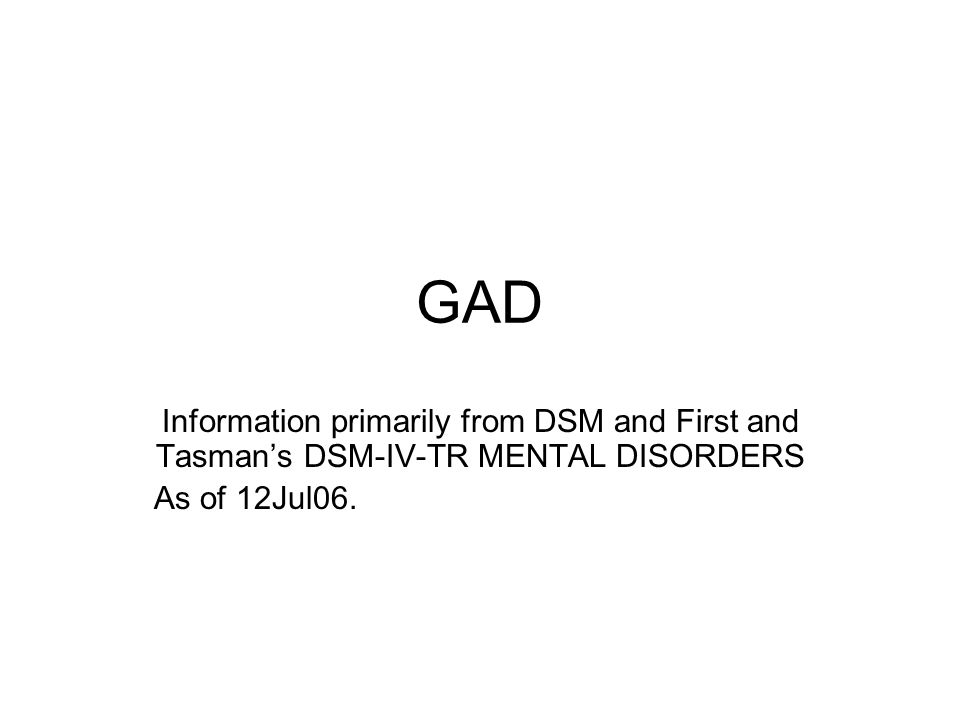 GAD

Information primarily from DSM and First and Tasman’s DSM-IV-TR MENTAL DISORDERS

As of 12Jul06.